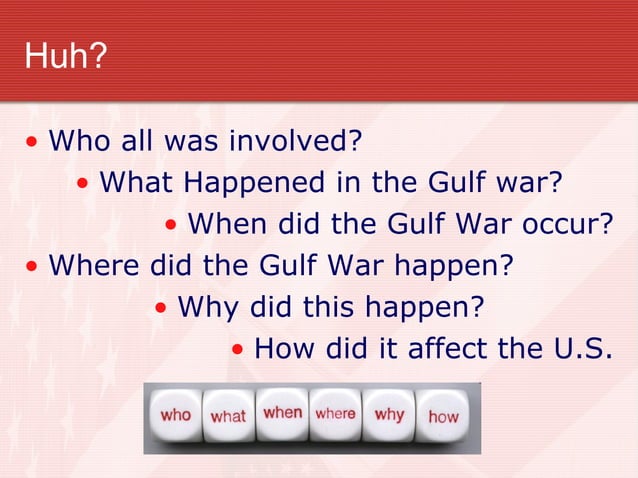 Huh?

• Who all was involved?

• What Happened in the Gulf war?

• When did the Gulf War occur?

• Where did the Gulf War happen?

• Why did this happen?

• How did it affect the U.S.

who what when where why how